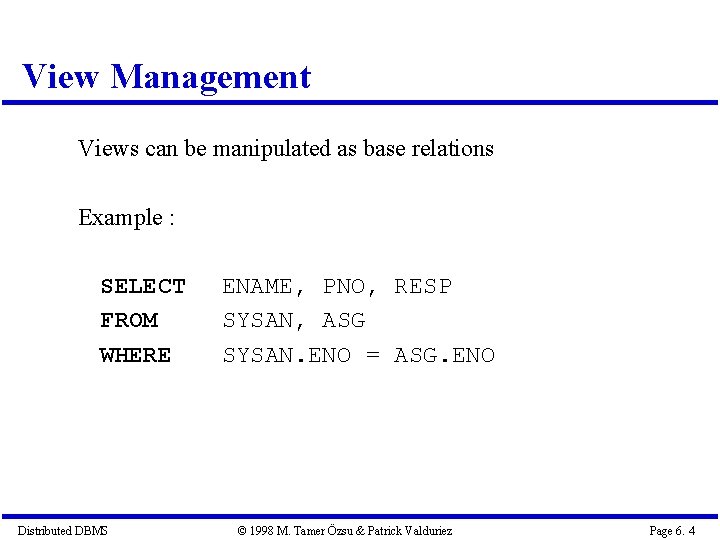 View Management

Views can be manipulated as base relations

Example :

SELECT ENAME, PNO, RESP
FROM SYSAN, ASG
WHERE SYSAN.ENO = ASG.ENO

Distributed DBMS © 1998 M. Tamer Özsu & Patrick Valduriez Page 6. 4